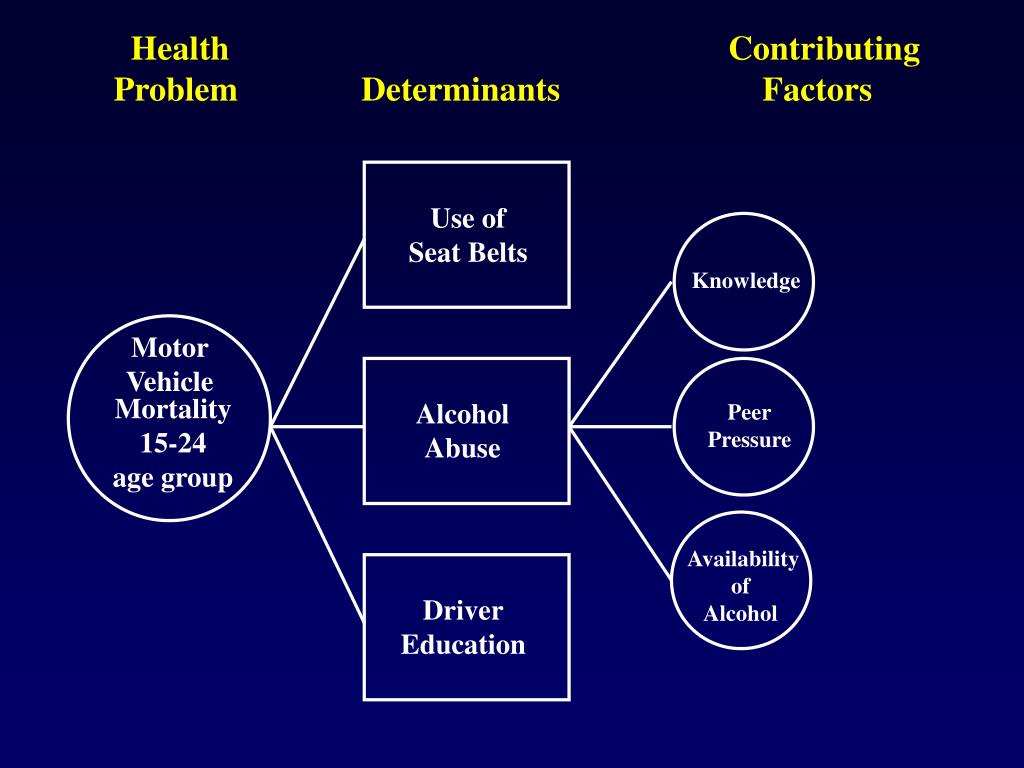 Health Problem

Determinants

Contributing Factors

Motor Vehicle Mortality 15-24 age group

Use of Seat Belts

Alcohol Abuse

Driver Education

Knowledge

Peer Pressure

Availability of Alcohol